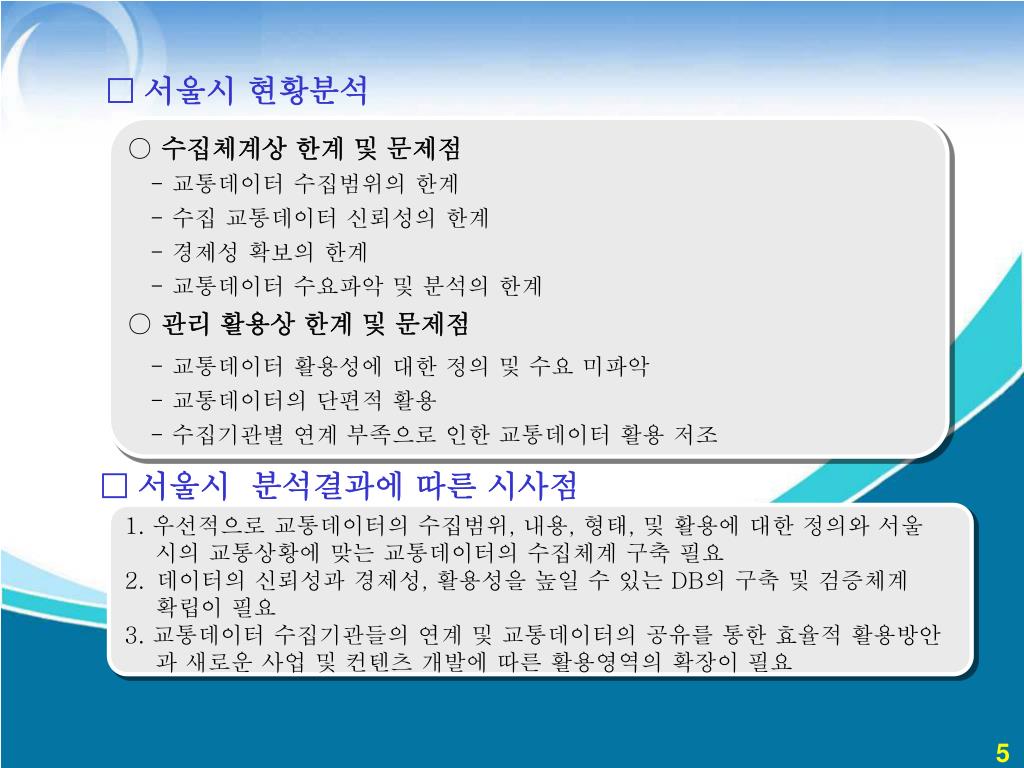 □ 서울시 현황분석

○ 수집체계상 한계 및 문제점
- 교통데이터 수집범위의 한계
- 수집 교통데이터 신뢰성의 한계
- 경제성 확보의 한계
- 교통데이터 수요파악 및 분석의 한계

○ 관리 활용상 한계 및 문제점
- 교통데이터 활용성에 대한 정의 및 수요 미파악
- 교통데이터의 단편적 활용
- 수집기관별 연계 부족으로 인한 교통데이터 활용 저조

□ 서울시 분석결과에 따른 시사점

1. 우선적으로 교통데이터의 수집범위, 내용, 형태, 및 활용에 대한 정의와 서울시의 교통상황에 맞는 교통데이터의 수집체계 구축 필요
2. 데이터의 신뢰성과 경제성, 활용성을 높일 수 있는 DB의 구축 및 검증체계 확립이 필요
3. 교통데이터 수집기관들의 연계 및 교통데이터의 공유를 통한 효율적 활용방안과 새로운 사업 및 컨텐츠 개발에 따른 활용영역의 확장이 필요

5